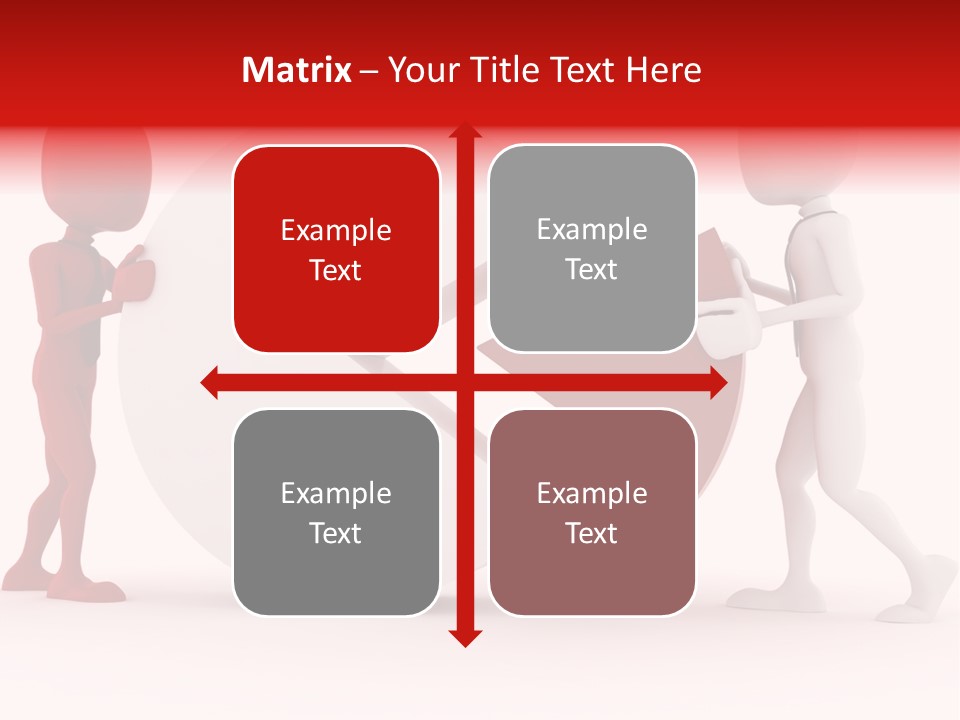 Matrix – Your Title Text Here

Example Text

Example Text

Example Text

Example Text